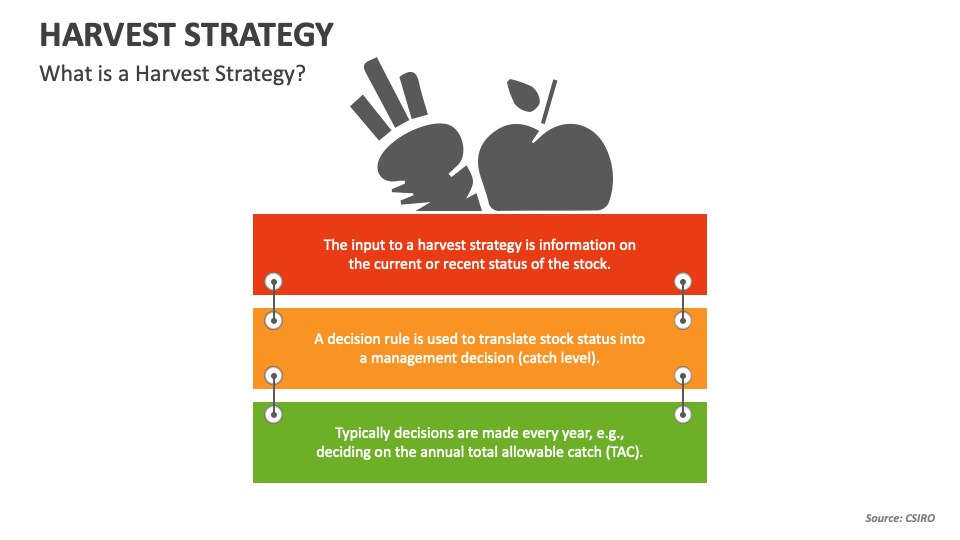 HARVEST STRATEGY

What is a Harvest Strategy?

The input to a harvest strategy is information on the current or recent status of the stock.

A decision rule is used to translate stock status into a management decision (catch level).

Typically decisions are made every year, e.g., deciding on the annual total allowable catch (TAC).

Source: CSIRO